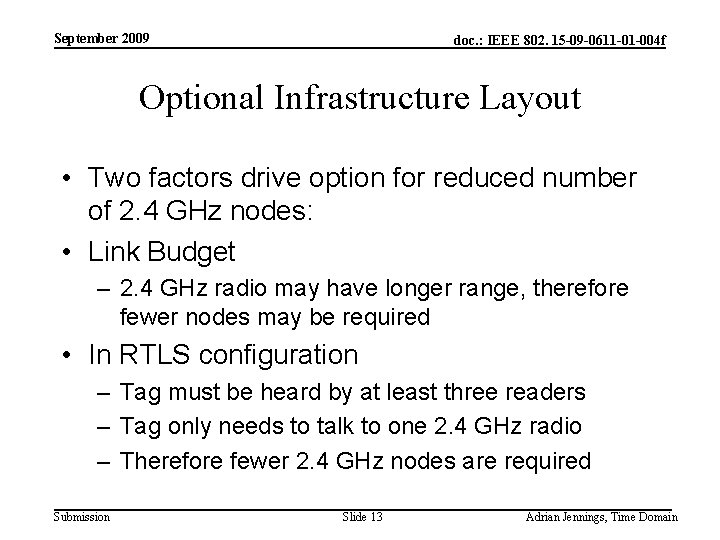 September 2009

doc.: IEEE 802. 15-09-0611-01-004f

Optional Infrastructure Layout

• Two factors drive option for reduced number of 2.4 GHz nodes:
• Link Budget
– 2.4 GHz radio may have longer range, therefore fewer nodes may be required
• In RTLS configuration
– Tag must be heard by at least three readers
– Tag only needs to talk to one 2.4 GHz radio
– Therefore fewer 2.4 GHz nodes are required

Submission

Slide 13

Adrian Jennings, Time Domain